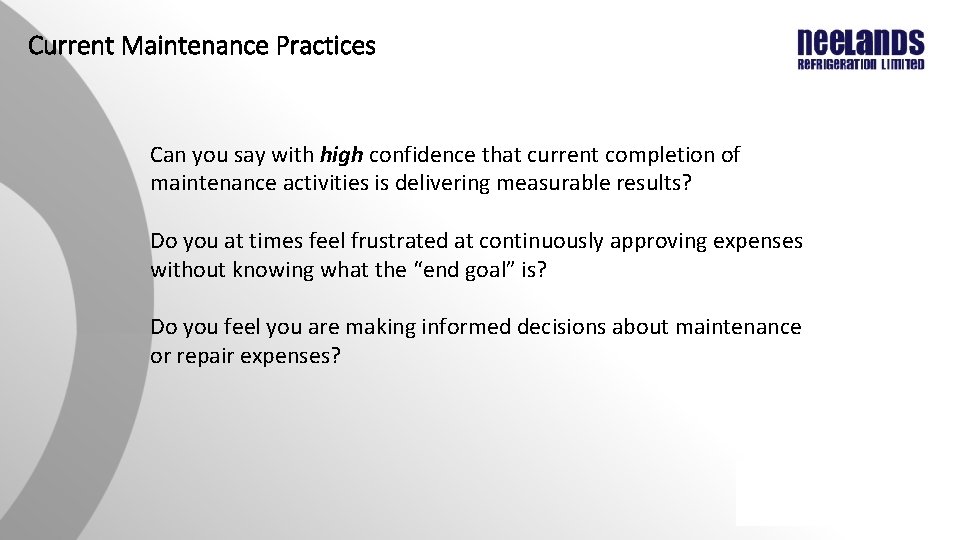 Current Maintenance Practices

NEELANDS
REFRIGERATION LIMITED

Can you say with high confidence that current completion of maintenance activities is delivering measurable results?

Do you at times feel frustrated at continuously approving expenses without knowing what the “end goal” is?

Do you feel you are making informed decisions about maintenance or repair expenses?